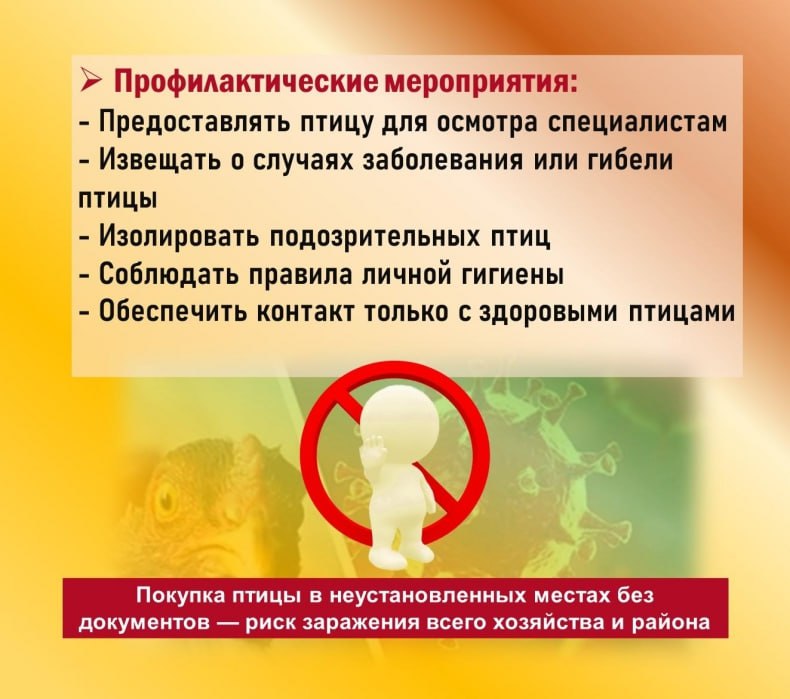 ➢ Профилактические мероприятия:
- Предоставлять птицу для осмотра специалистам
- Извещать о случаях заболевания или гибели птицы
- Изолировать подозрительных птиц
- Соблюдать правила личной гигиены
- Обеспечить контакт только с здоровыми птицами

Покупка птицы в неустановленных местах без документов — риск заражения всего хозяйства и района